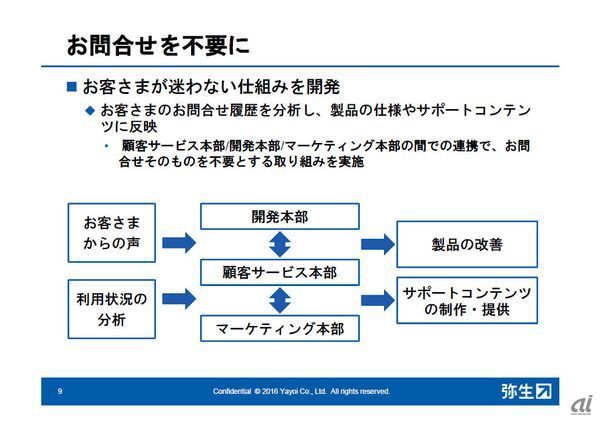 お問合せを不要に

■ お客さまが迷わない仕組みを開発

◆ お客さまのお問合せ履歴を分析し、製品の仕様やサポートコンテンツに反映

・ 顧客サービス本部/開発本部/マーケティング本部の間での連携で、お問合せそのものを不要とする取り組みを実施

お客さまからの声

利用状況の分析

開発本部

顧客サービス本部

マーケティング本部

製品の改善

サポートコンテンツの制作・提供

9

Confidential © 2016 Yayoi Co., Ltd. All rights reserved.

弥生

ai